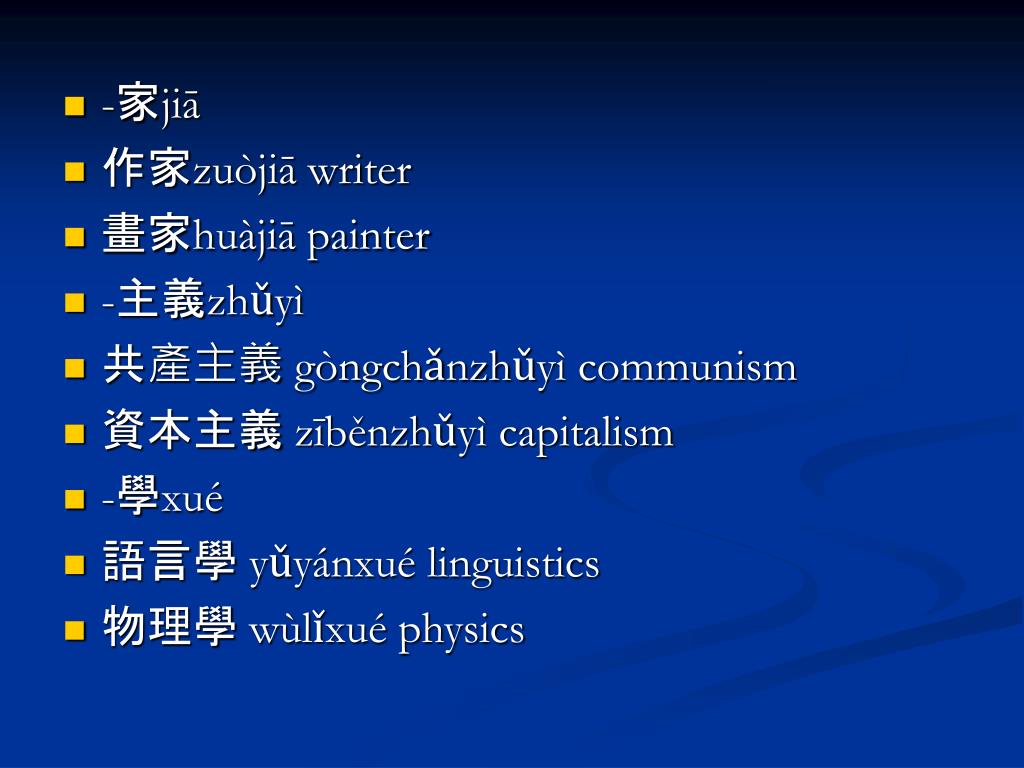 - -家jiā
- 作家zuòjiā writer
- 畫家huàjiā painter
- -主義zhǔyì
- 共產主義 gòngchǎnzhǔyì communism
- 資本主義 zīběnzhǔyì capitalism
- -學xué
- 語言學 yǔyánxué linguistics
- 物理學 wùlǐxué physics